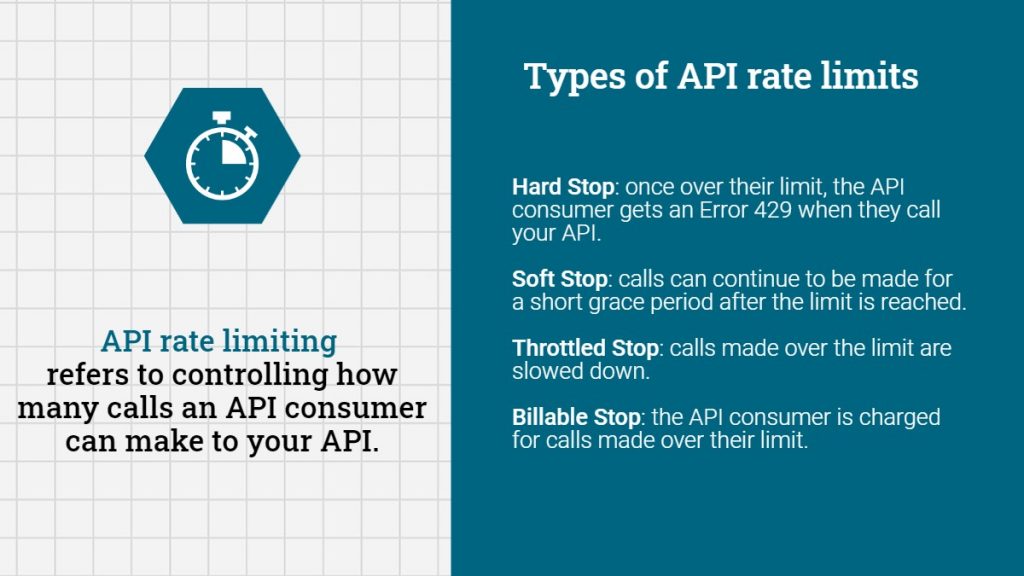 API rate limiting
refers to controlling how many calls an API consumer can make to your API.

Types of API rate limits

Hard Stop: once over their limit, the API consumer gets an Error 429 when they call your API.

Soft Stop: calls can continue to be made for a short grace period after the limit is reached.

Throttled Stop: calls made over the limit are slowed down.

Billable Stop: the API consumer is charged for calls made over their limit.